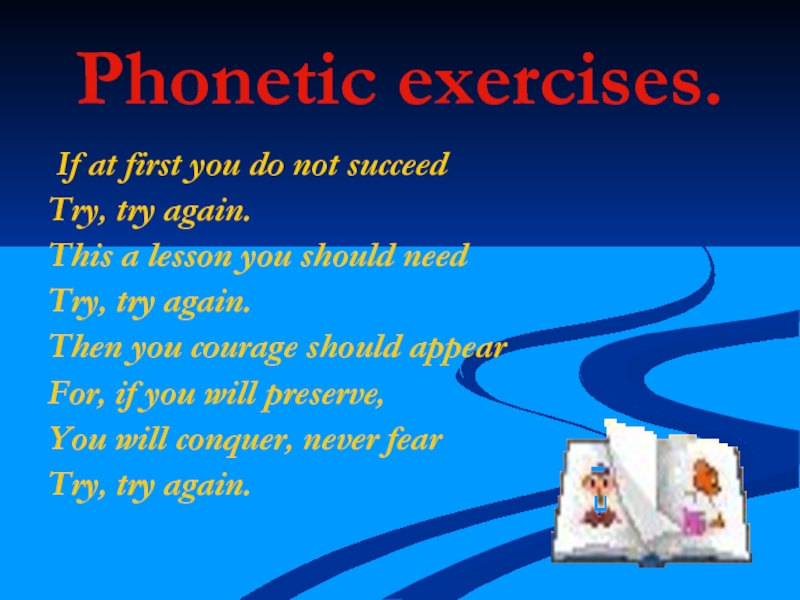 Phonetic exercises.

If at first you do not succeed
Try, try again.
This a lesson you should need
Try, try again.
Then you courage should appear
For, if you will preserve,
You will conquer, never fear
Try, try again.